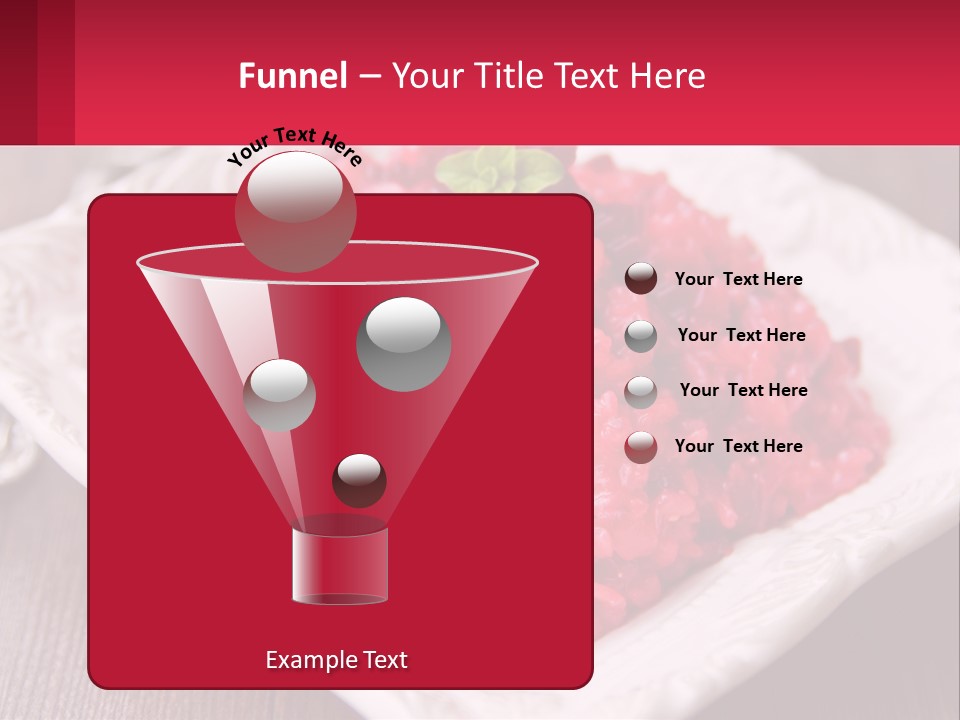 Funnel – Your Title Text Here

Your Text Here

Your Text Here

Your Text Here

Your Text Here

Your Text Here

Example Text